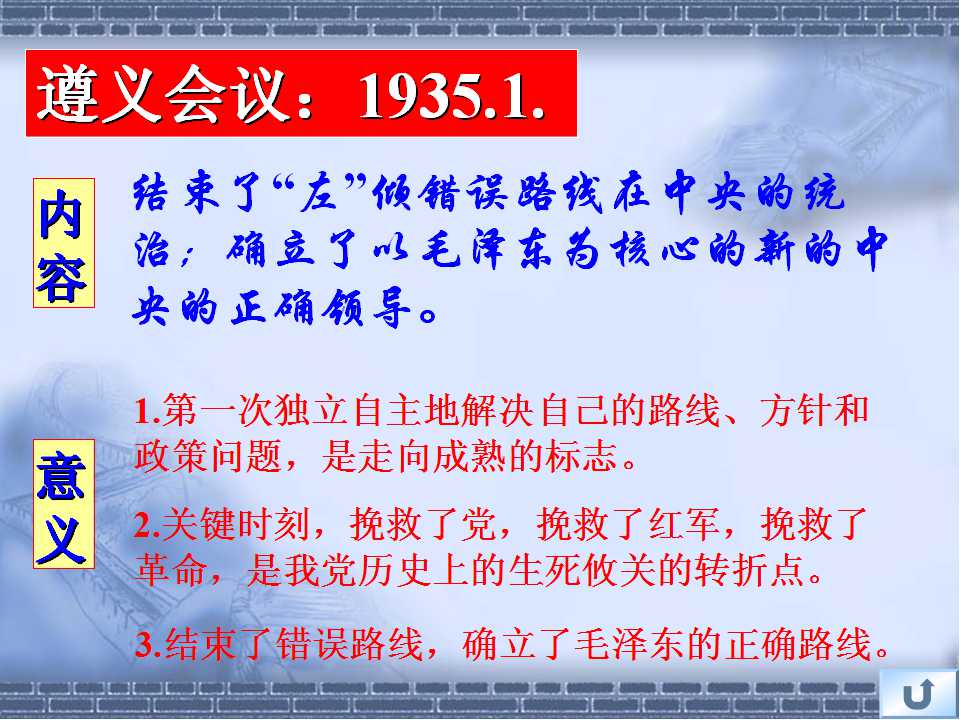 遵义会议：1935.1.

内容

结束了“左”倾错误路线在中央的统治；确立了以毛泽东为核心的新的中央的正确领导。

意义

1.第一次独立自主地解决自己的路线、方针和政策问题，是走向成熟的标志。

2.关键时刻，挽救了党，挽救了红军，挽救了革命，是我党历史上的生死攸关的转折点。

3.结束了错误路线，确立了毛泽东的正确路线。